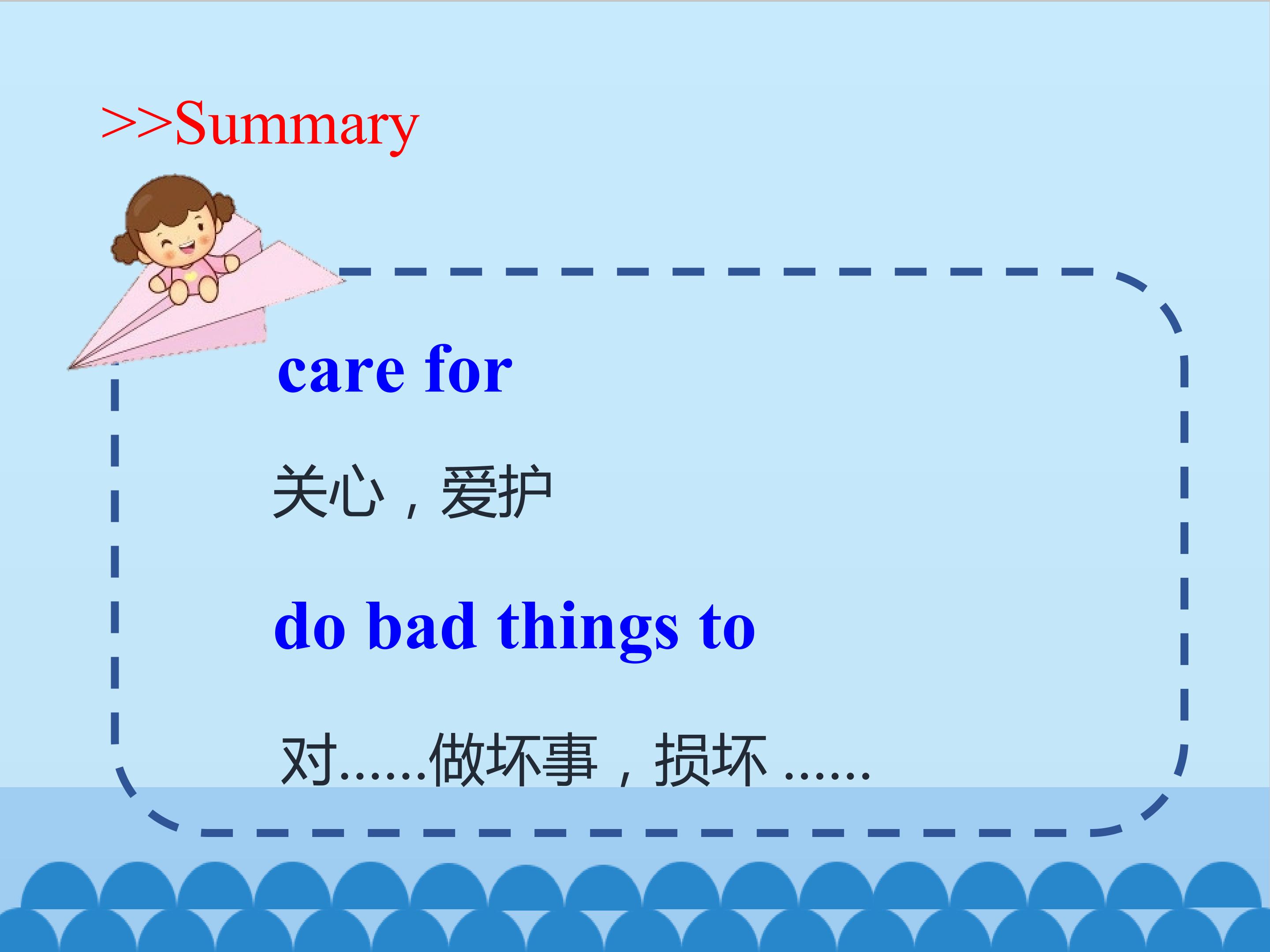 >>Summary

care for

关心，爱护

do bad things to

对......做坏事，损坏......